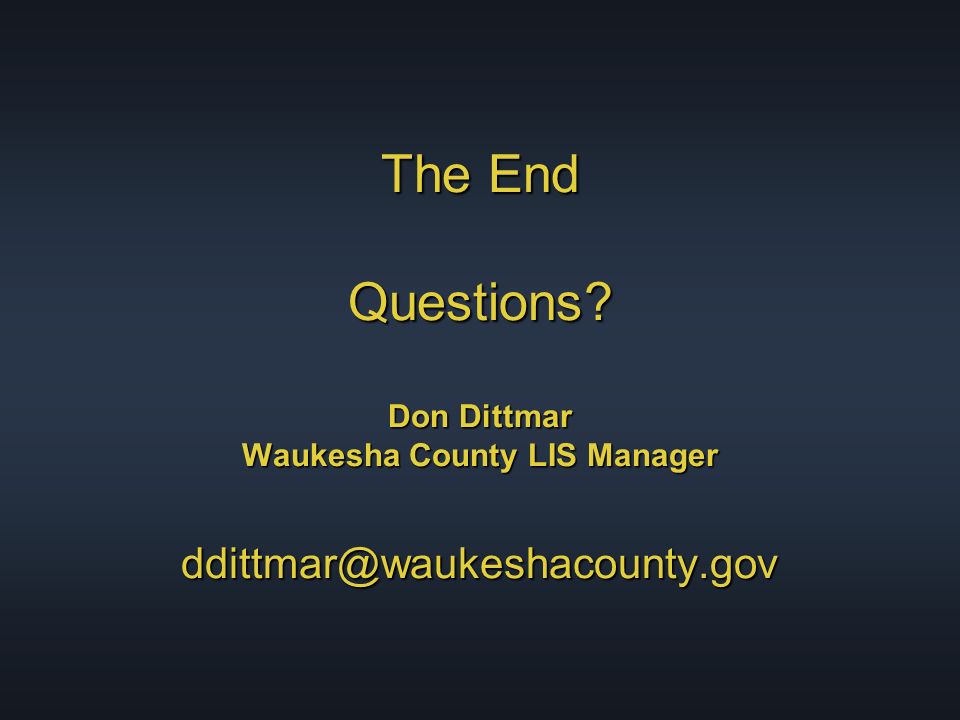 The End

Questions?

Don Dittmar
Waukesha County LIS Manager

ddittmar@waukeshacounty.gov